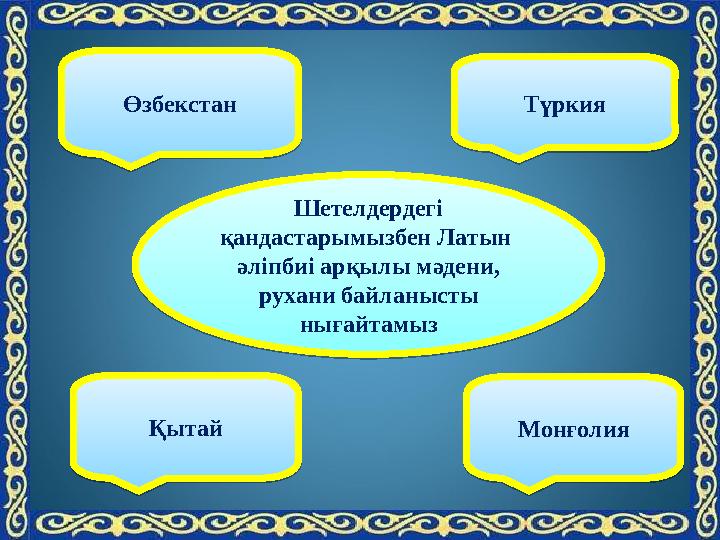 Өзбекстан

Түркия

Шетелдердегі қандастарымызбен Латын әліпбиі арқылы мәдени, рухани байланысты нығайтамыз

Қытай

Монғолия